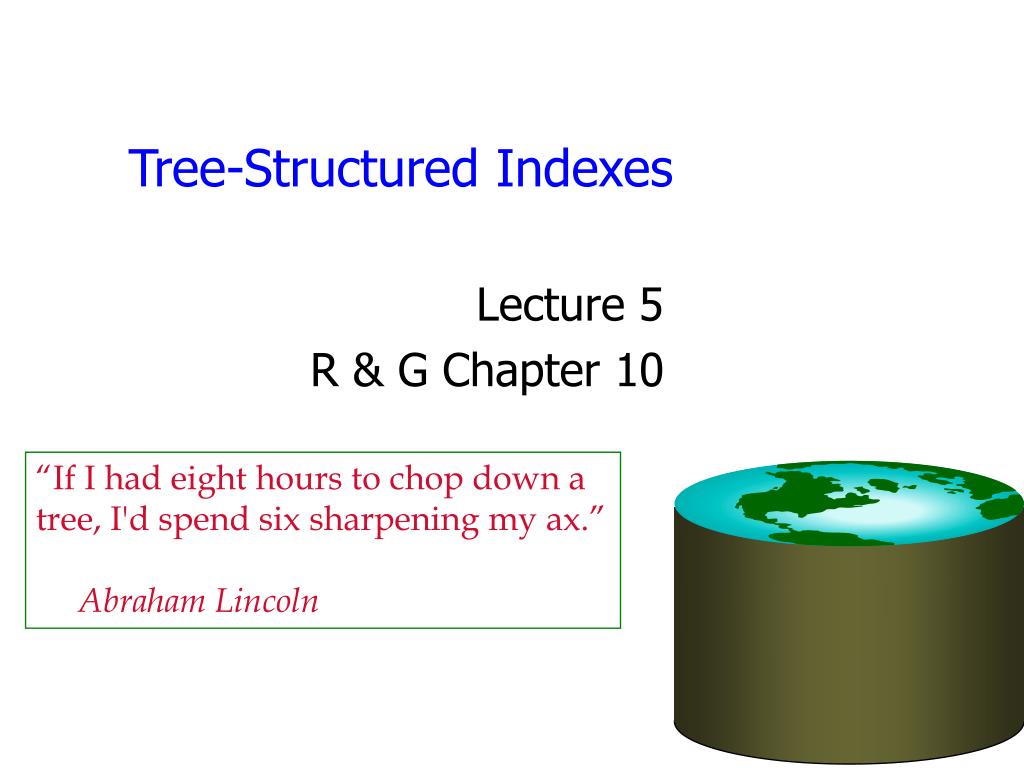 Tree-Structured Indexes

Lecture 5
R & G Chapter 10

“If I had eight hours to chop down a tree, I'd spend six sharpening my ax.”

Abraham Lincoln